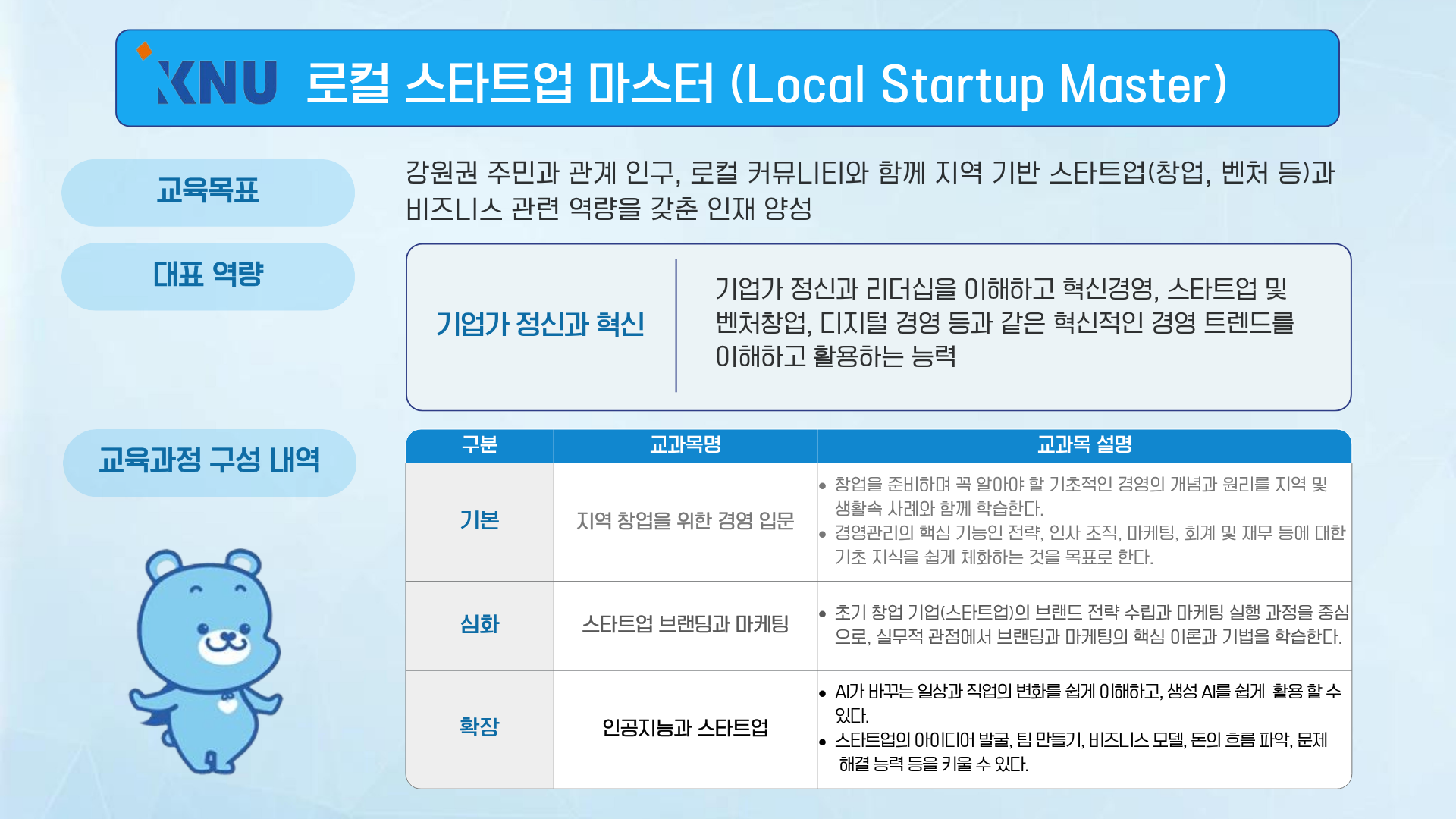 KNU 로컬 스타트업 마스터 (Local Startup Master)

교육목표

강원권 주민과 관계 인구, 로컬 커뮤니티와 함께 지역 기반 스타트업(창업, 벤처 등)과 비즈니스 관련 역량을 갖춘 인재 양성

대표 역량

기업가 정신과 혁신

기업가 정신과 리더십을 이해하고 혁신경영, 스타트업 및 벤처창업, 디지털 경영 등과 같은 혁신적인 경영 트렌드를 이해하고 활용하는 능력

교육과정 구성 내역

| 구분 | 교과목명 | 교과목 설명 |
|---|---|---|
| 기본 | 지역 창업을 위한 경영 입문 | • 창업을 준비하며 꼭 알아야 할 기초적인 경영의 개념과 원리를 지역 및 생활속 사례와 함께 학습한다. • 경영관리의 핵심 기능인 전략, 인사 조직, 마케팅, 회계 및 재무 등에 대한 기초 지식을 쉽게 체화하는 것을 목표로 한다. |
| 심화 | 스타트업 브랜딩과 마케팅 | • 초기 창업 기업(스타트업)의 브랜드 전략 수립과 마케팅 실행 과정을 중심으로, 실무적 관점에서 브랜딩과 마케팅의 핵심 이론과 기법을 학습한다. |
| 확장 | 인공지능과 스타트업 | • AI가 바꾸는 일상과 직업의 변화를 쉽게 이해하고, 생성 AI를 쉽게 활용 할 수 있다. • 스타트업의 아이디어 발굴, 팀 만들기, 비즈니스 모델, 돈의 흐름 파악, 문제 해결 능력 등을 키울 수 있다. |